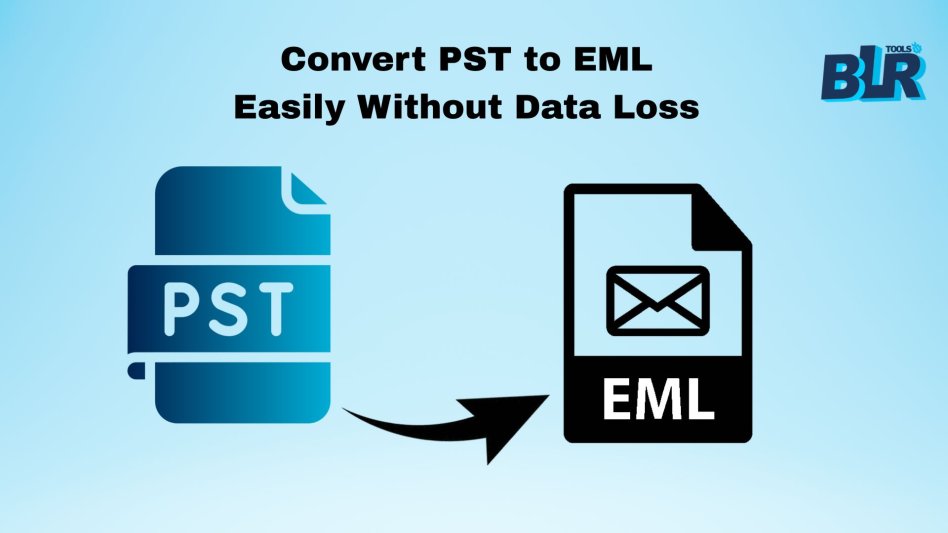 Convert PST to EML
Easily Without Data Loss

BLR TOOLS

PST

EML